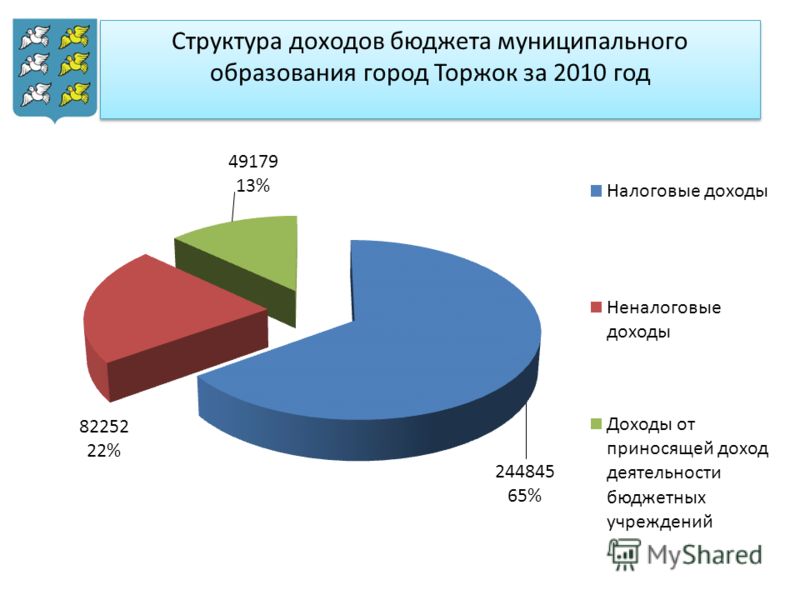 Структура доходов бюджета муниципального образования город Торжок за 2010 год

49179
13%

82252
22%

244845
65%

Налоговые доходы

Неналоговые доходы

Доходы от приносящей доход деятельности бюджетных учреждений

MyShared